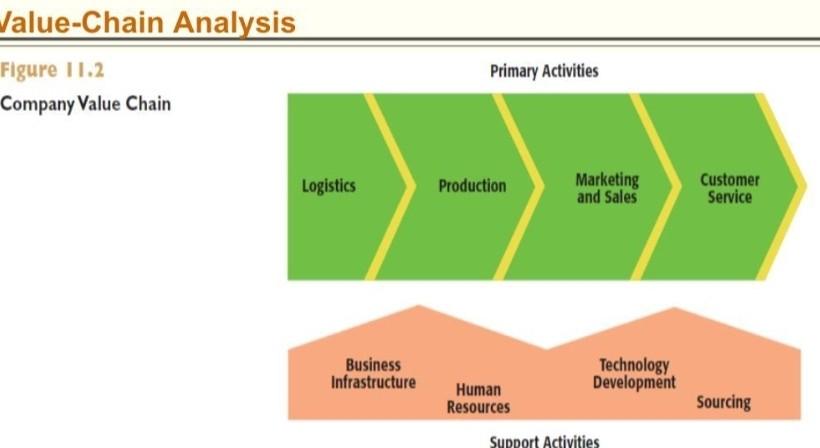 Value-Chain Analysis

Figure 11.2

Company Value Chain

Primary Activities

Logistics

Production

Marketing and Sales

Customer Service

Business Infrastructure

Human Resources

Technology Development

Sourcing

Support Activities